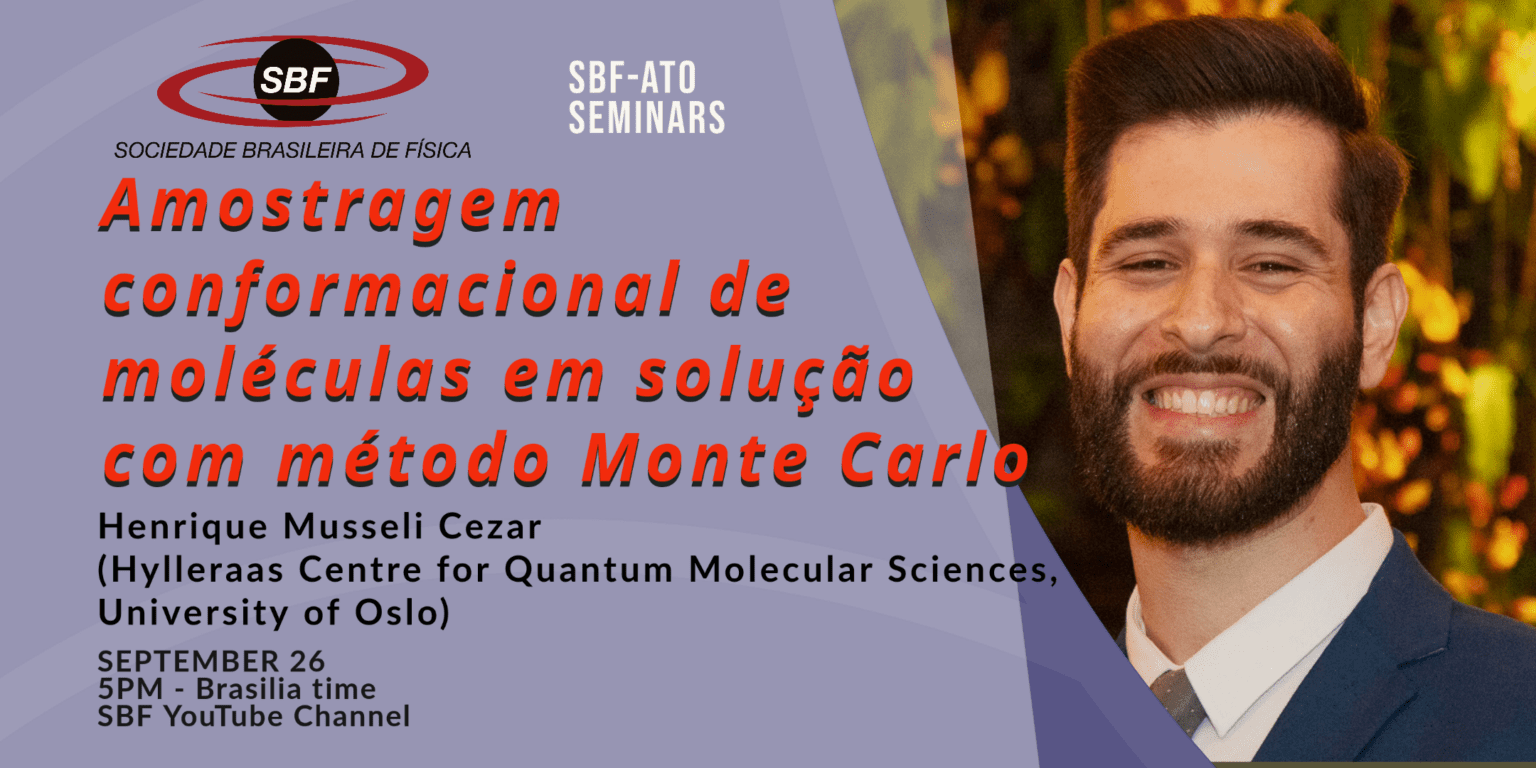 SBF
SOCIEDADE BRASILEIRA DE FÍSICA

SBF-ATO SEMINARS

Amostragem conformacional de moléculas em solução com método Monte Carlo

Henrique Musseli Cezar
(Hylleraas Centre for Quantum Molecular Sciences, University of Oslo)

SEPTEMBER 26
5PM - Brasilia time
SBF YouTube Channel